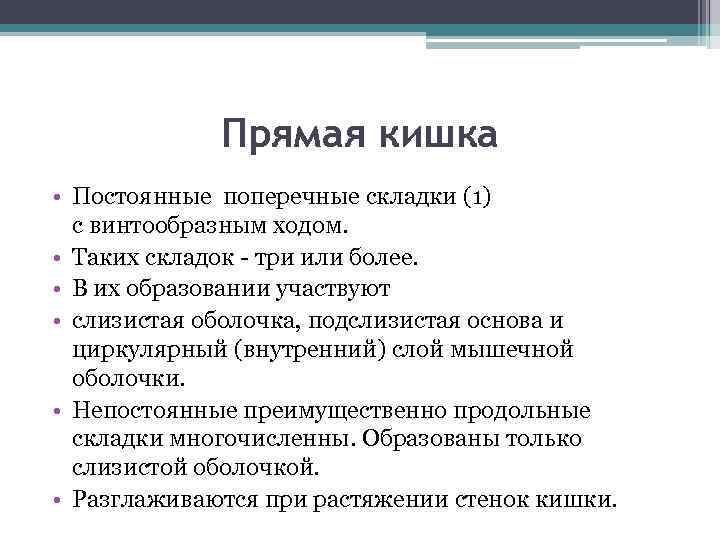 Прямая кишка

• Постоянные поперечные складки (1) с винтообразным ходом.
• Таких складок - три или более.
• В их образовании участвуют
• слизистая оболочка, подслизистая основа и циркулярный (внутренний) слой мышечной оболочки.
• Непостоянные преимущественно продольные складки многочисленны. Образованы только слизистой оболочкой.
• Разглаживаются при растяжении стенок кишки.